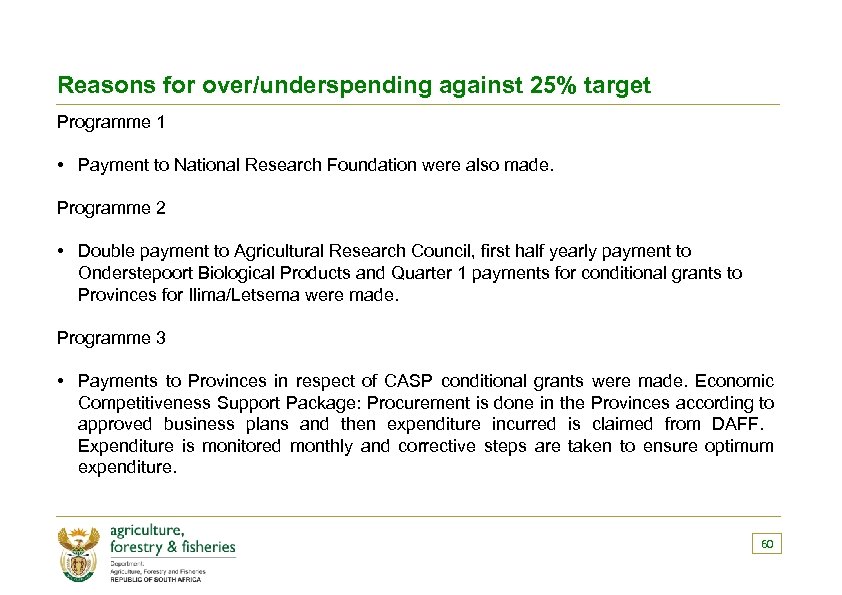 Reasons for over/underspending against 25% target

Programme 1

• Payment to National Research Foundation were also made.

Programme 2

• Double payment to Agricultural Research Council, first half yearly payment to Onderstepoort Biological Products and Quarter 1 payments for conditional grants to Provinces for Ilima/Letsema were made.

Programme 3

• Payments to Provinces in respect of CASP conditional grants were made. Economic Competitiveness Support Package: Procurement is done in the Provinces according to approved business plans and then expenditure incurred is claimed from DAFF. Expenditure is monitored monthly and corrective steps are taken to ensure optimum expenditure.

agriculture, forestry & fisheries

Department: Agriculture, Forestry and Fisheries REPUBLIC OF SOUTH AFRICA

60